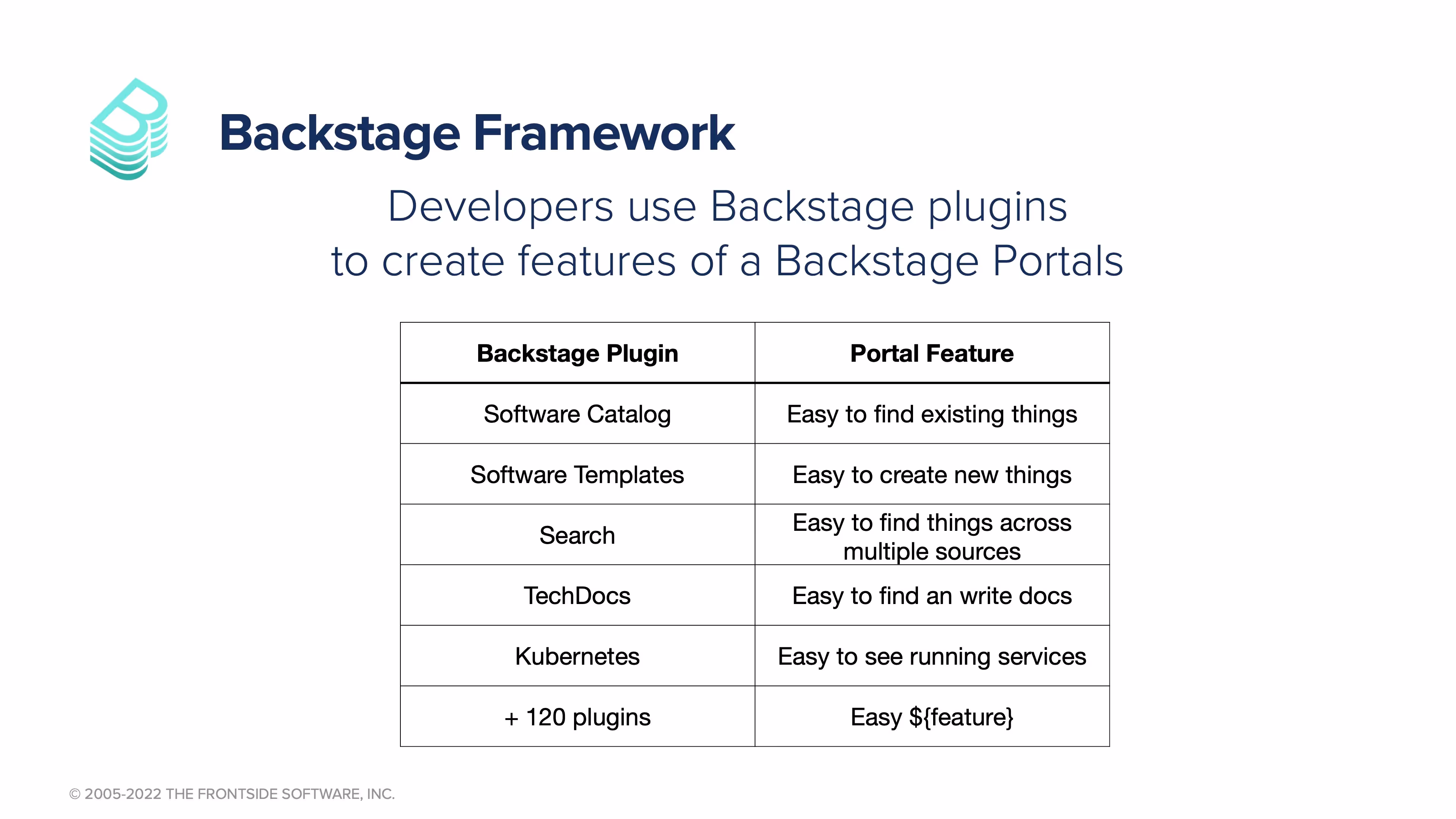 Backstage Framework

Developers use Backstage plugins to create features of a Backstage Portals

| Backstage Plugin | Portal Feature |
|---|---|
| Software Catalog | Easy to find existing things |
| Software Templates | Easy to create new things |
| Search | Easy to find things across multiple sources |
| TechDocs | Easy to find an write docs |
| Kubernetes | Easy to see running services |
| + 120 plugins | Easy \${feature} |

© 2005-2022 THE FRONTSIDE SOFTWARE, INC.